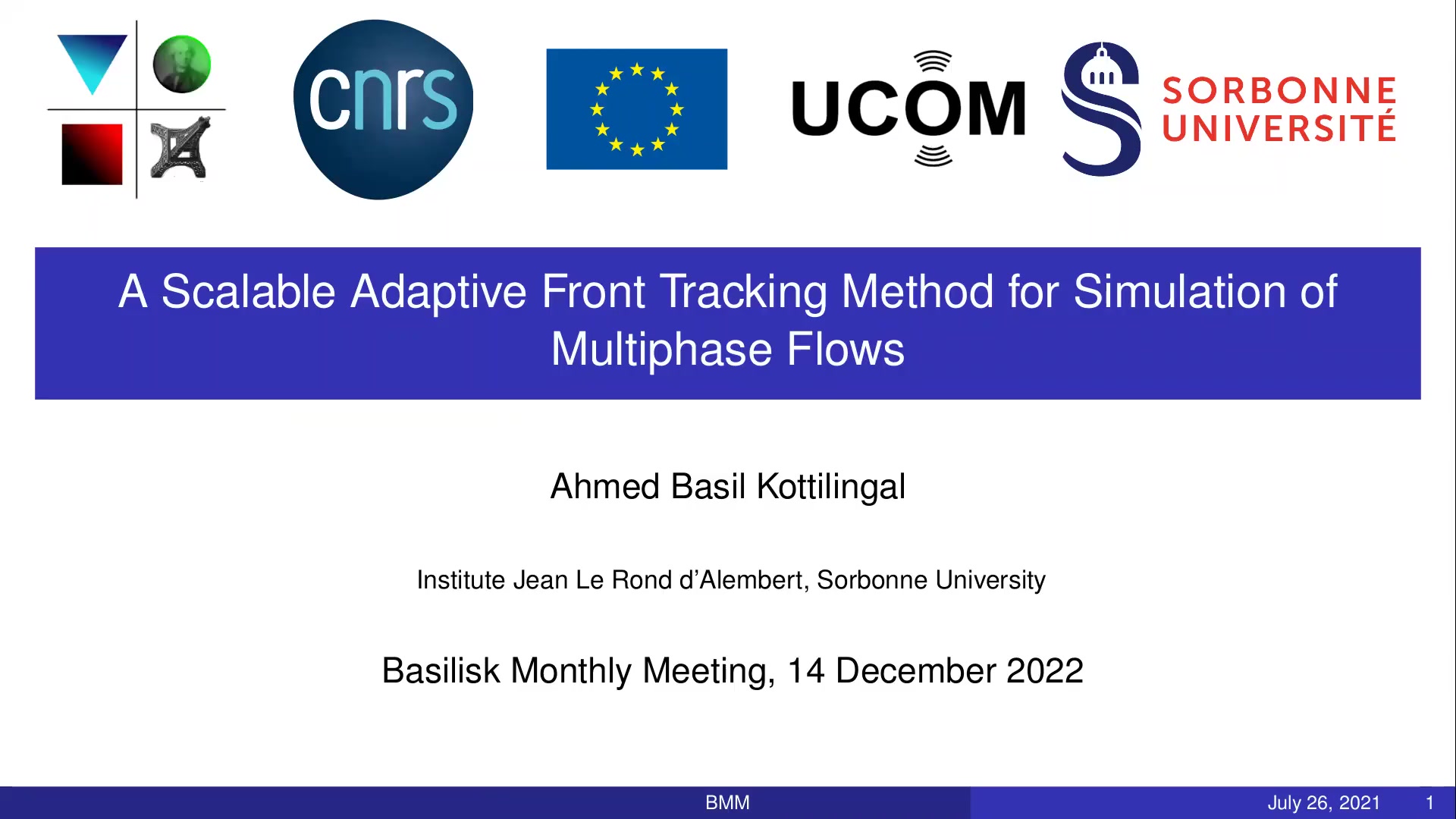 cnrs

UCOM

SORBONNE UNIVERSITÉ

A Scalable Adaptive Front Tracking Method for Simulation of Multiphase Flows

Ahmed Basil Kottilingal

Institute Jean Le Rond d'Alembert, Sorbonne University

Basilisk Monthly Meeting, 14 December 2022

BMM

July 26, 2021 1